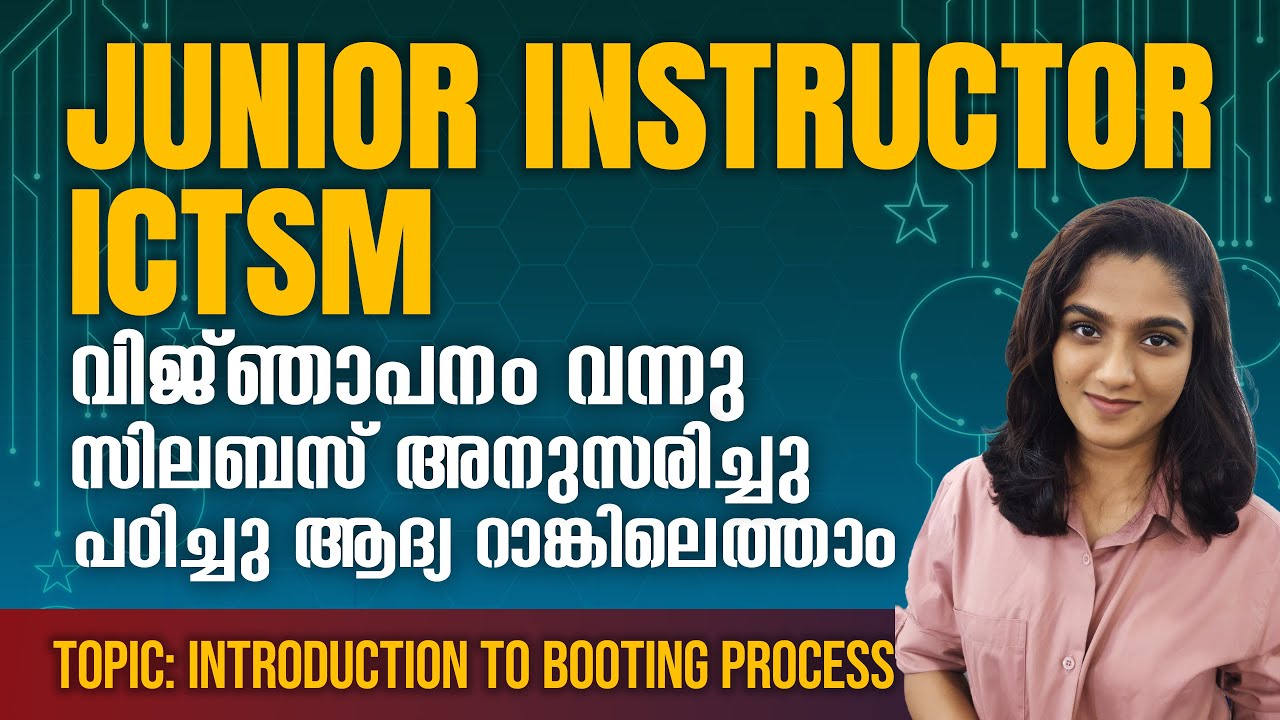 JUNIOR INSTRUCTOR ICTSM

വിജ്ഞാപനം വന്നു സിലബസ് അനുസരിച്ചു പഠിച്ചു ആദ്യ റാങ്കിലെത്താം

TOPIC: INTRODUCTION TO BOOTING PROCESS